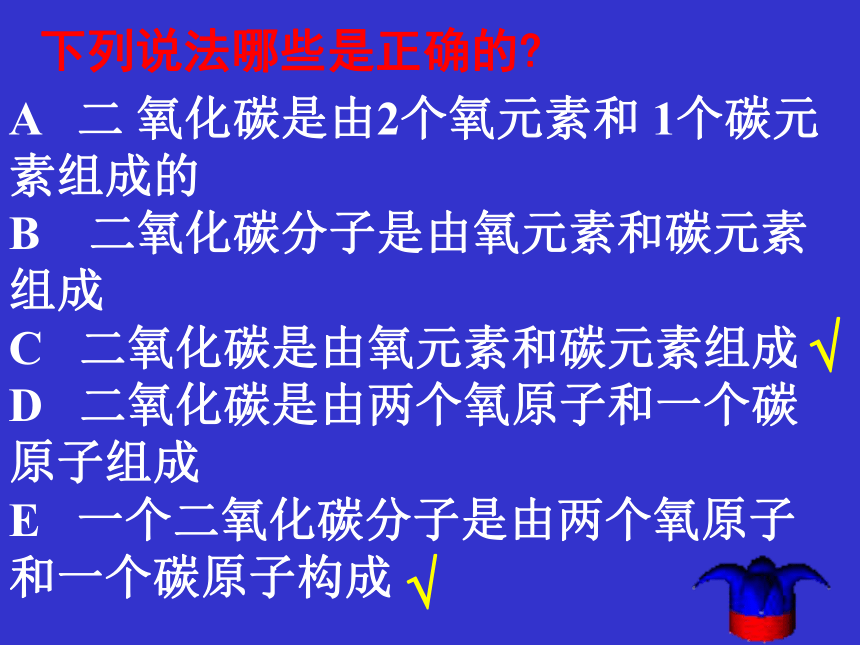 下列说法哪些是正确的?

A 二 氧化碳是由2个氧元素和 1个碳元素组成的

B 二氧化碳分子是由氧元素和碳元素组成

C 二氧化碳是由氧元素和碳元素组成 √

D 二氧化碳是由两个氧原子和一个碳原子组成

E 一个二氧化碳分子是由两个氧原子和一个碳原子构成 √